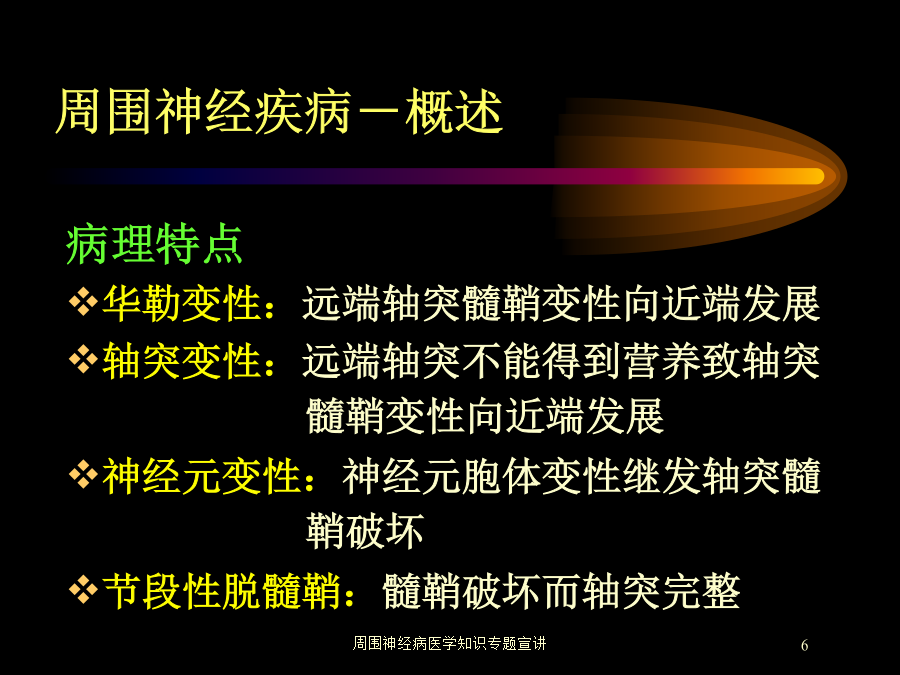 周围神经疾病－概述

病理特点

❖华勒变性：远端轴突髓鞘变性向近端发展

❖轴突变性：远端轴突不能得到营养致轴突髓鞘变性向近端发展

❖神经元变性：神经元胞体变性继发轴突髓鞘破坏

❖节段性脱髓鞘：髓鞘破坏而轴突完整

周围神经病医学知识专题宣讲

6